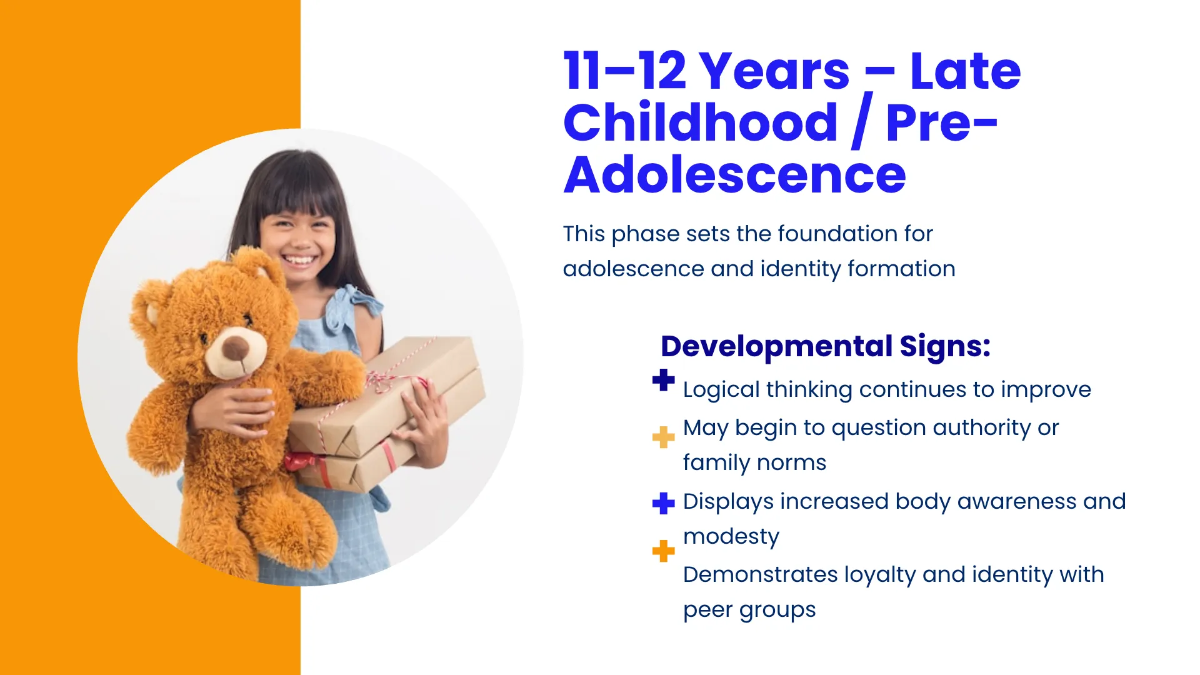 11–12 Years – Late Childhood / Pre-Adolescence

This phase sets the foundation for adolescence and identity formation

Developmental Signs:

Logical thinking continues to improve

May begin to question authority or family norms

Displays increased body awareness and modesty

Demonstrates loyalty and identity with peer groups